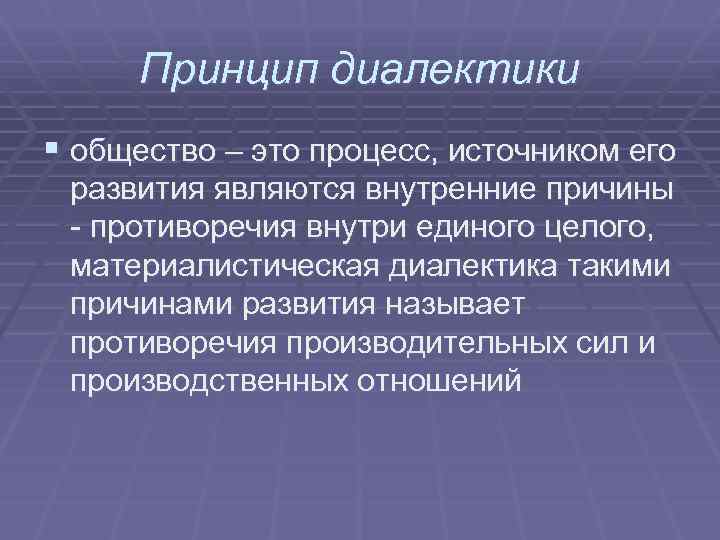 Принцип диалектики

общество – это процесс, источником его развития являются внутренние причины - противоречия внутри единого целого, материалистическая диалектика такими причинами развития называет противоречия производительных сил и производственных отношений